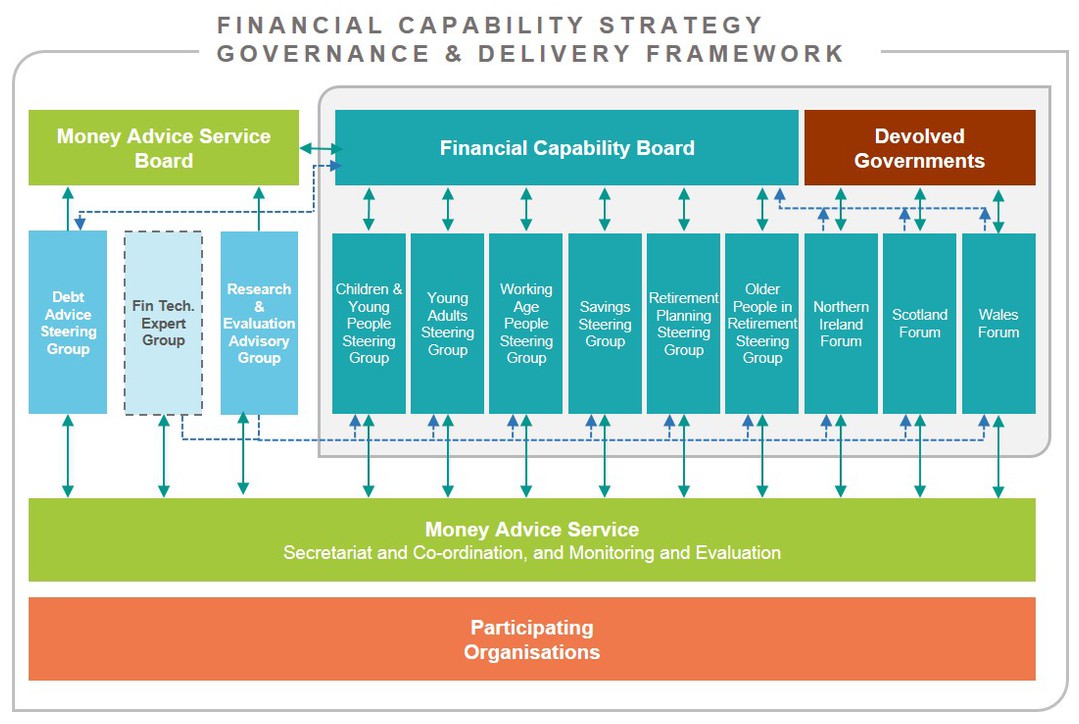 FINANCIAL CAPABILITY STRATEGY
GOVERNANCE & DELIVERY FRAMEWORK

Money Advice Service Board

Financial Capability Board

Devolved Governments

Debt Advice Steering Group

Fin Tech. Expert Group

Research & Evaluation Advisory Group

Children & Young People Steering Group

Young Adults Steering Group

Working Age People Steering Group

Savings Steering Group

Retirement Planning Steering Group

Older People in Retirement Steering Group

Northern Ireland Forum

Scotland Forum

Wales Forum

Money Advice Service
Secretariat and Co-ordination, and Monitoring and Evaluation

Participating Organisations